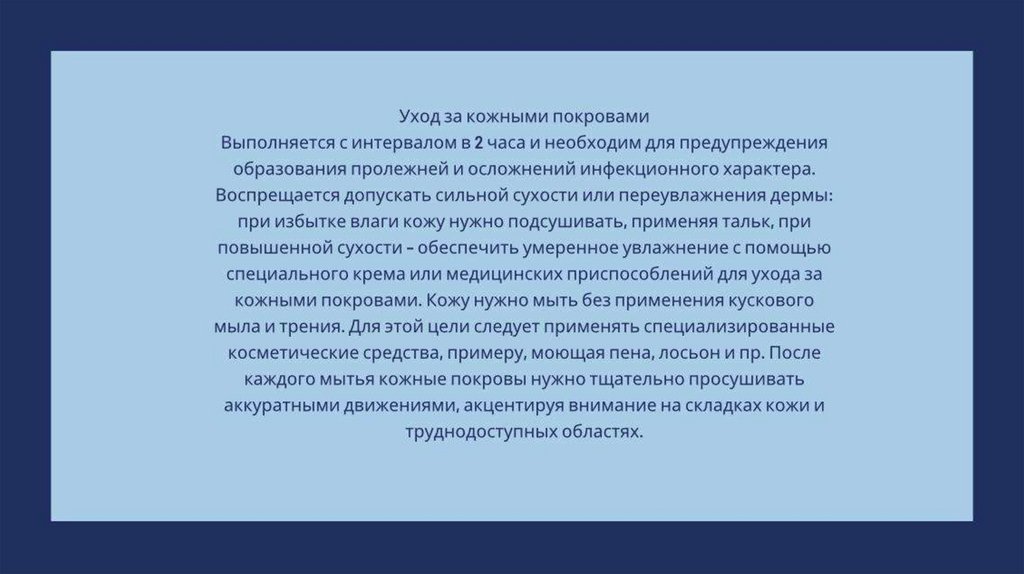 Уход за кожными покровами
Выполняется с интервалом в 2 часа и необходим для предупреждения образования пролежней и осложнений инфекционного характера. Воспрещается допускать сильной сухости или переувлажнения дермы: при избытке влаги кожу нужно подсушивать, применяя тальк, при повышенной сухости – обеспечить умеренное увлажнение с помощью специального крема или медицинских приспособлений для ухода за кожными покровами. Кожу нужно мыть без применения кускового мыла и трения. Для этой цели следует применять специализированные косметические средства, примеру, моющая пена, лосьон и пр. После каждого мытья кожные покровы нужно тщательно просушивать аккуратными движениями, акцентируя внимание на складках кожи и труднодоступных областях.